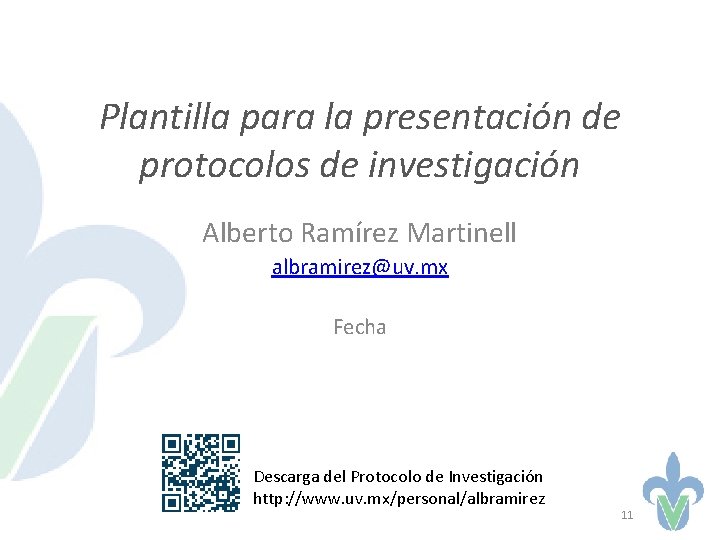 Plantilla para la presentación de protocolos de investigación

Alberto Ramírez Martinell

albramirez@uv.mx

Fecha

Descarga del Protocolo de Investigación
http://www.uv.mx/personal/albramirez

11